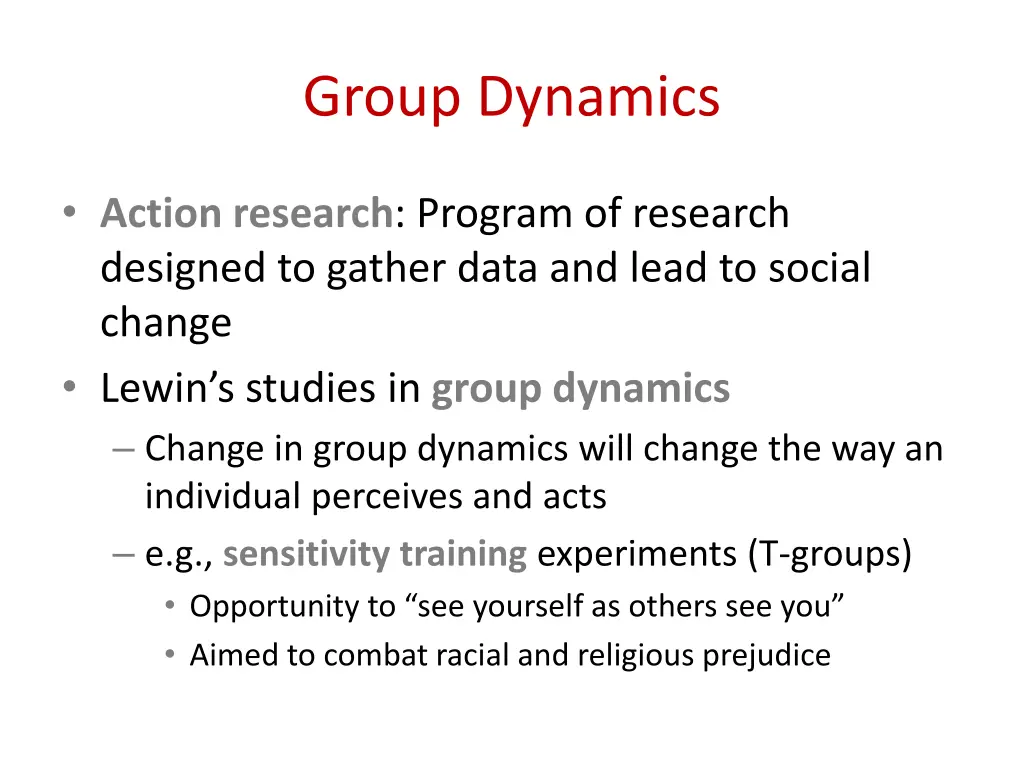 Group Dynamics

• Action research: Program of research designed to gather data and lead to social change
• Lewin’s studies in group dynamics
– Change in group dynamics will change the way an individual perceives and acts
– e.g., sensitivity training experiments (T-groups)
• Opportunity to “see yourself as others see you”
• Aimed to combat racial and religious prejudice